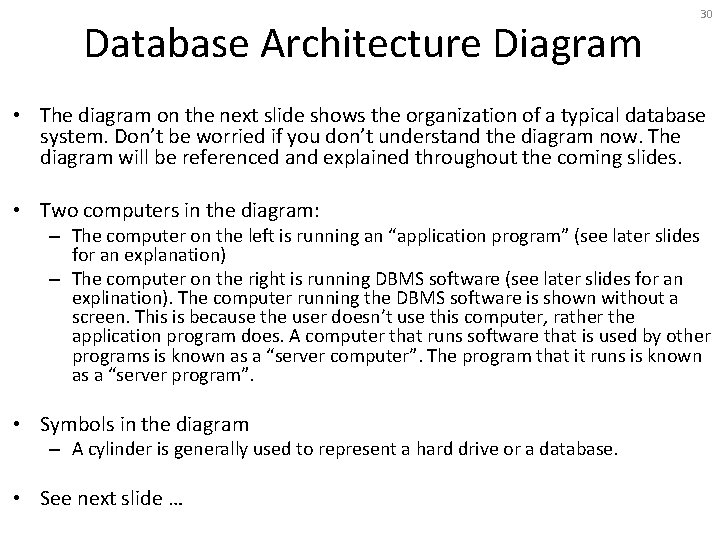 30

Database Architecture Diagram

• The diagram on the next slide shows the organization of a typical database system. Don't be worried if you don't understand the diagram now. The diagram will be referenced and explained throughout the coming slides.

• Two computers in the diagram:
– The computer on the left is running an "application program" (see later slides for an explanation)
– The computer on the right is running DBMS software (see later slides for an explination). The computer running the DBMS software is shown without a screen. This is because the user doesn't use this computer, rather the application program does. A computer that runs software that is used by other programs is known as a "server computer". The program that it runs is known as a "server program".

• Symbols in the diagram
– A cylinder is generally used to represent a hard drive or a database.

• See next slide …